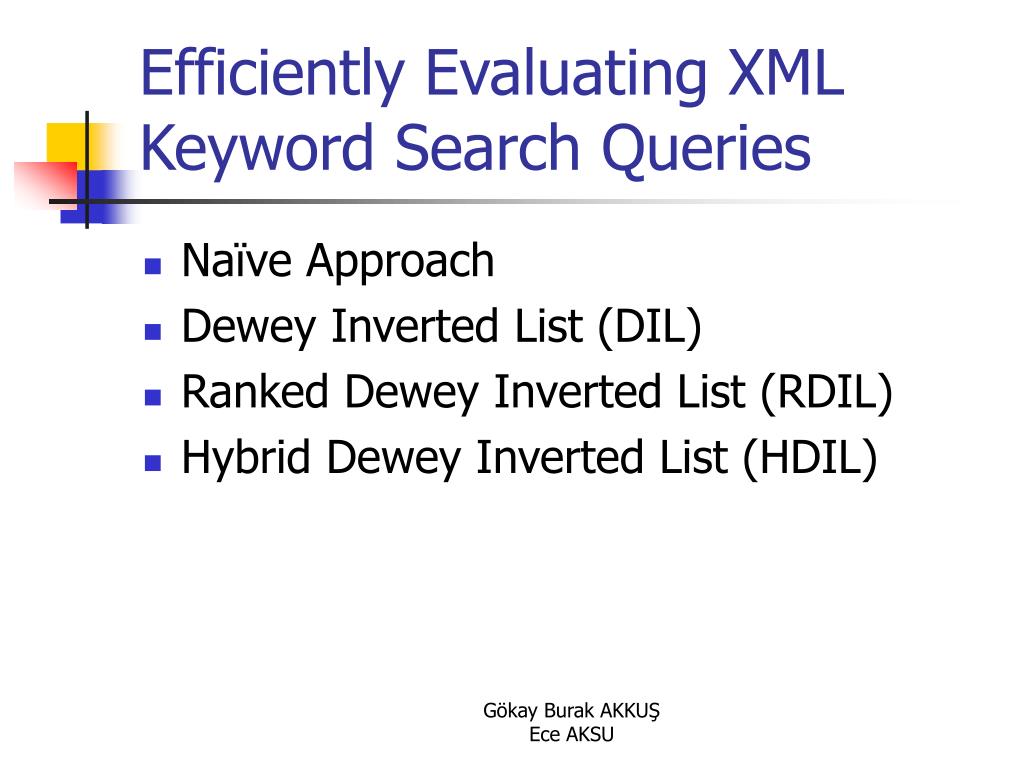 Efficiently Evaluating XML Keyword Search Queries

- Naïve Approach
- Dewey Inverted List (DIL)
- Ranked Dewey Inverted List (RDIL)
- Hybrid Dewey Inverted List (HDIL)

Gökay Burak AKKUŞ
Ece AKSU